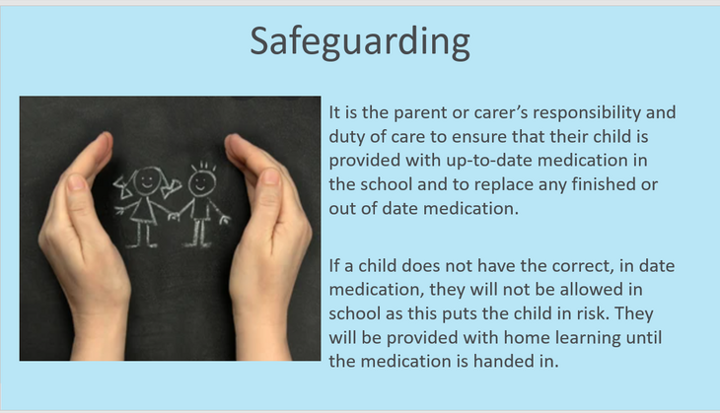 Safeguarding

It is the parent or carer's responsibility and duty of care to ensure that their child is provided with up-to-date medication in the school and to replace any finished or out of date medication.

If a child does not have the correct, in date medication, they will not be allowed in school as this puts the child in risk. They will be provided with home learning until the medication is handed in.